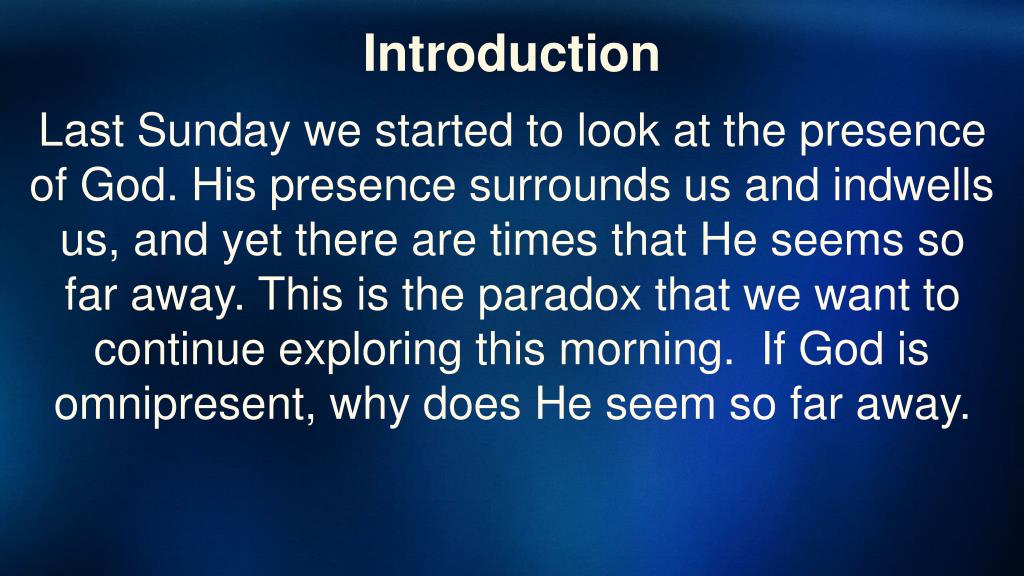 Introduction

Last Sunday we started to look at the presence of God. His presence surrounds us and indwells us, and yet there are times that He seems so far away. This is the paradox that we want to continue exploring this morning. If God is omnipresent, why does He seem so far away.